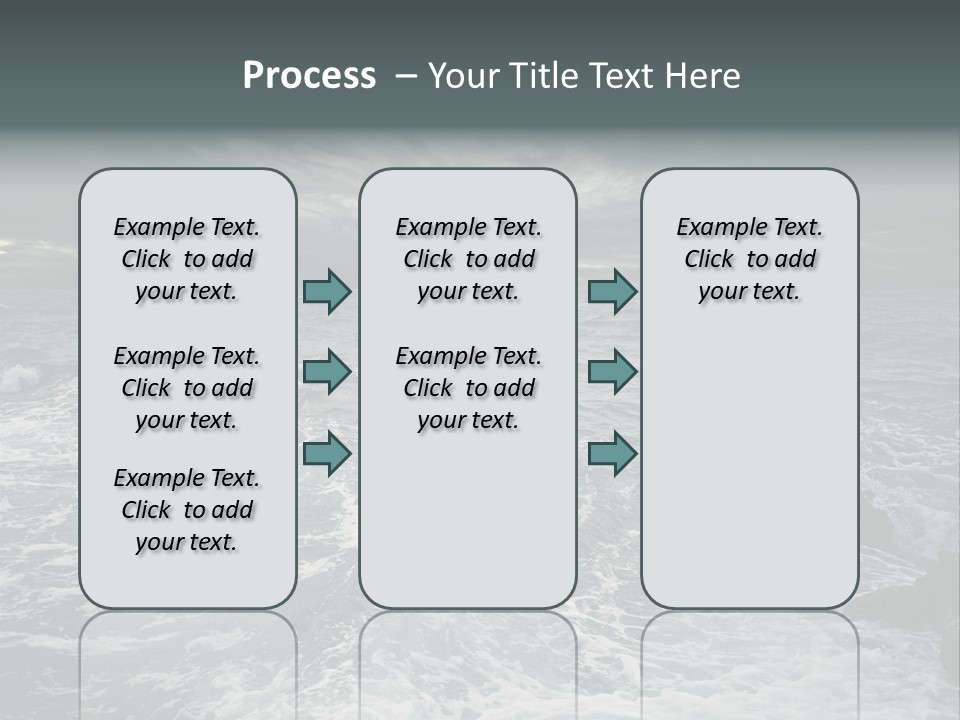 Process – Your Title Text Here

Example Text. Click to add your text.

Example Text. Click to add your text.

Example Text. Click to add your text.

Example Text. Click to add your text.

Example Text. Click to add your text.

Example Text. Click to add your text.